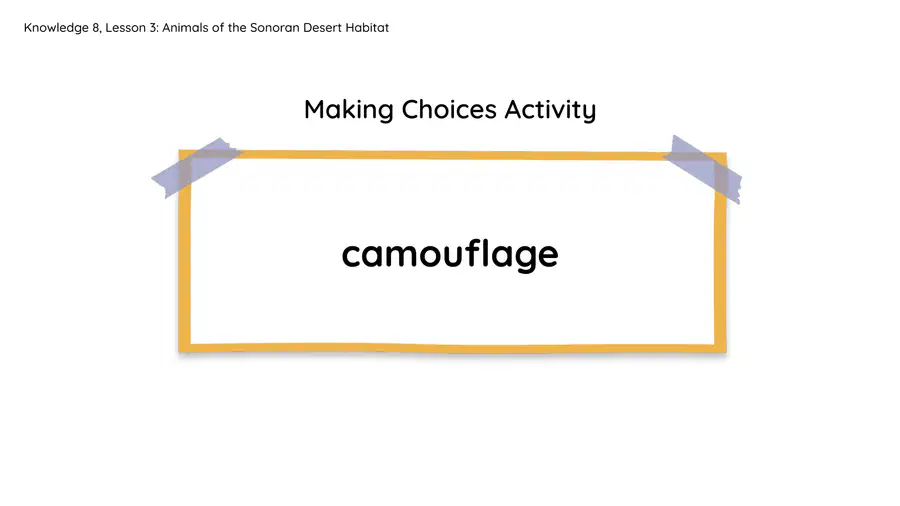 Knowledge 8, Lesson 3: Animals of the Sonoran Desert Habitat

Making Choices Activity

camouflage